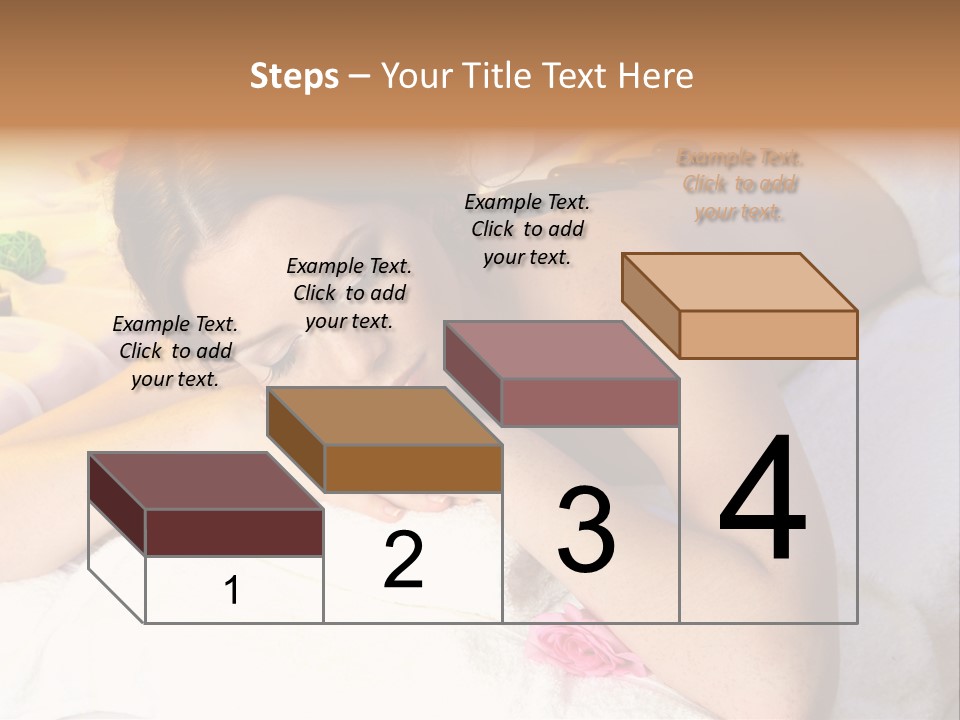 Steps – Your Title Text Here

Example Text. Click to add your text.

Example Text. Click to add your text.

Example Text. Click to add your text.

Example Text. Click to add your text.

1

2

3

4